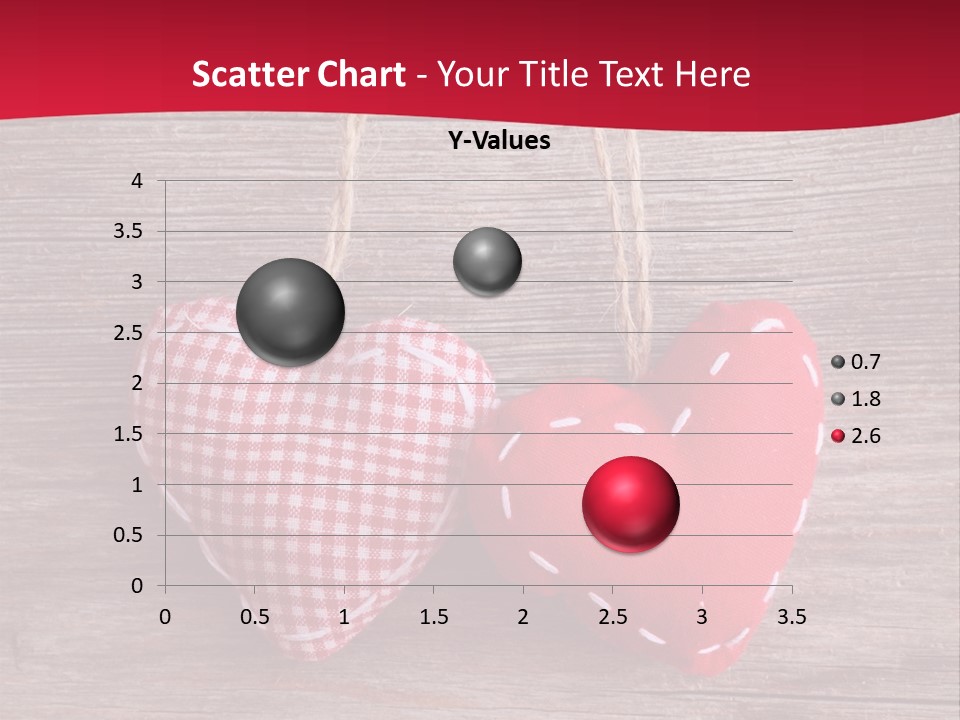 Scatter Chart - Your Title Text Here

Y-Values

4
3.5
3
2.5
2
1.5
1
0.5
0

0 0.5 1 1.5 2 2.5 3 3.5

0.7
1.8
2.6